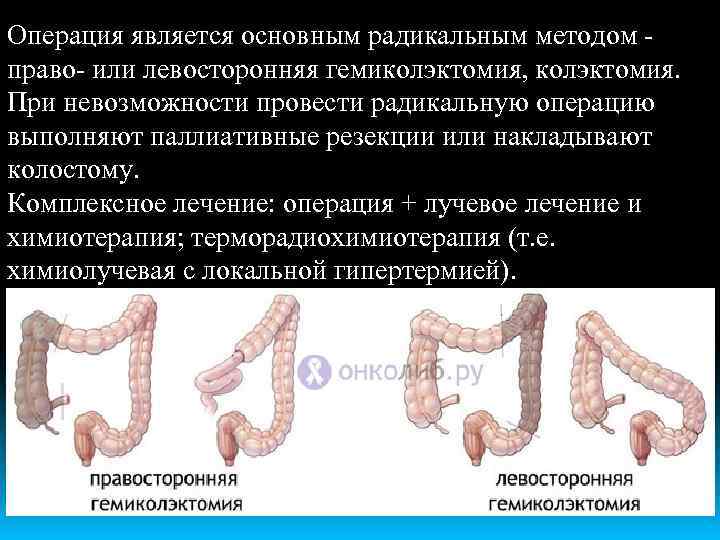 Операция является основным радикальным методом - право- или левосторонняя гемиколэктомия, колэктомия. При невозможности провести радикальную операцию выполняют паллиативные резекции или накладывают колостому.
Комплексное лечение: операция + лучевое лечение и химиотерапия; терморадиохимиотерапия (т.е. химиолучевая с локальной гипертермией).

онколиб.ру

правосторонняя гемиколэктомия

левосторонняя гемиколэктомия